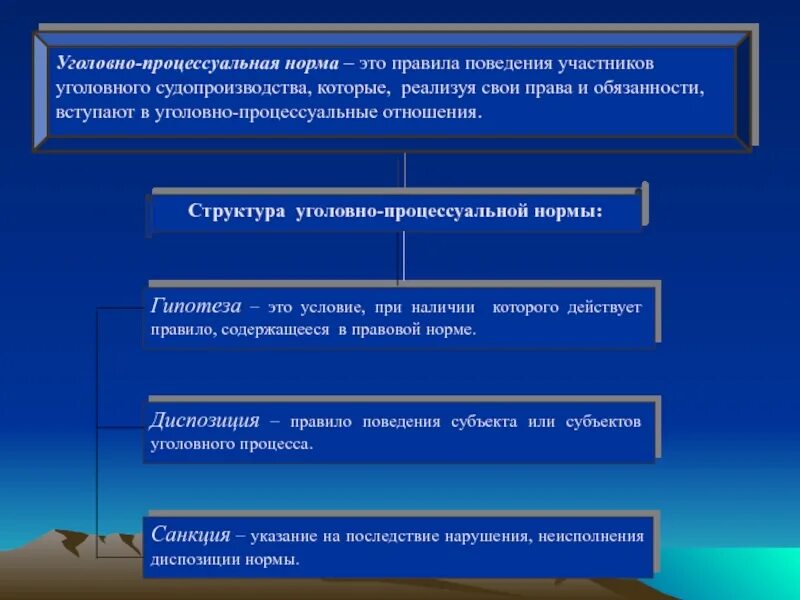 Уголовно-процессуальная норма – это правила поведения участников уголовного судопроизводства, которые, реализуя свои права и обязанности, вступают в уголовно-процессуальные отношения.

Структура уголовно-процессуальной нормы:

Гипотеза – это условие, при наличии которого действует правило, содержащееся в правовой норме.

Диспозиция – правило поведения субъекта или субъектов уголовного процесса.

Санкция – указание на последствие нарушения, неисполнения диспозиции нормы.